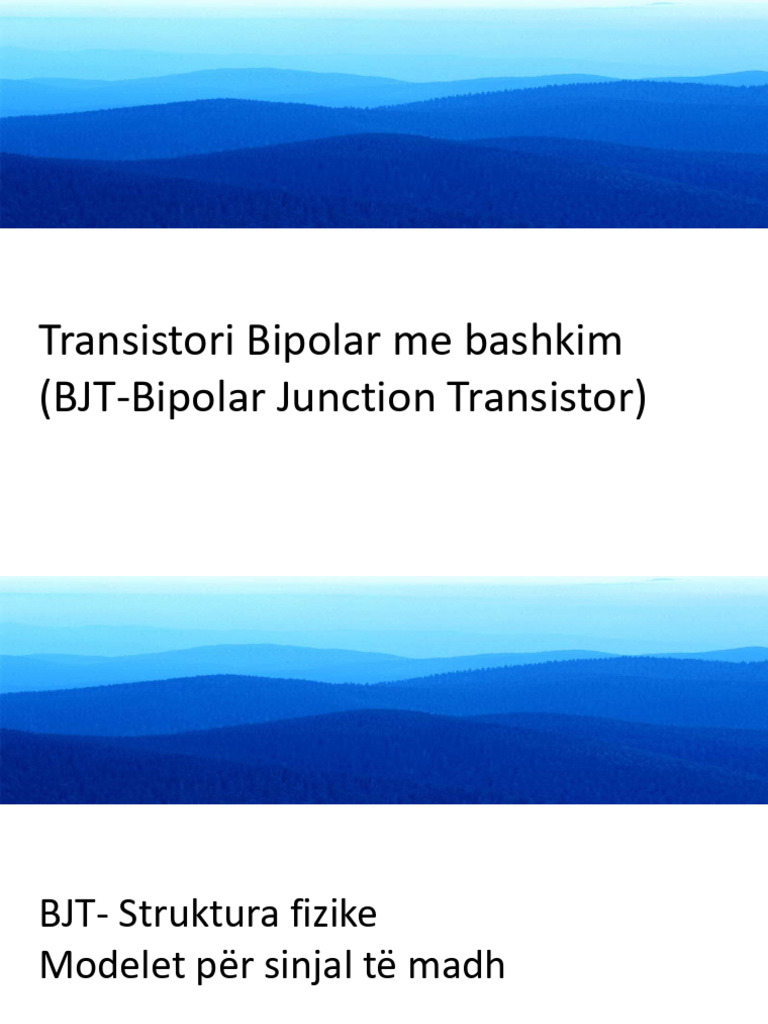 Transistori Bipolar me bashkim
(BJT-Bipolar Junction Transistor)

BJT- Struktura fizike
Modelet për sinjal të madh